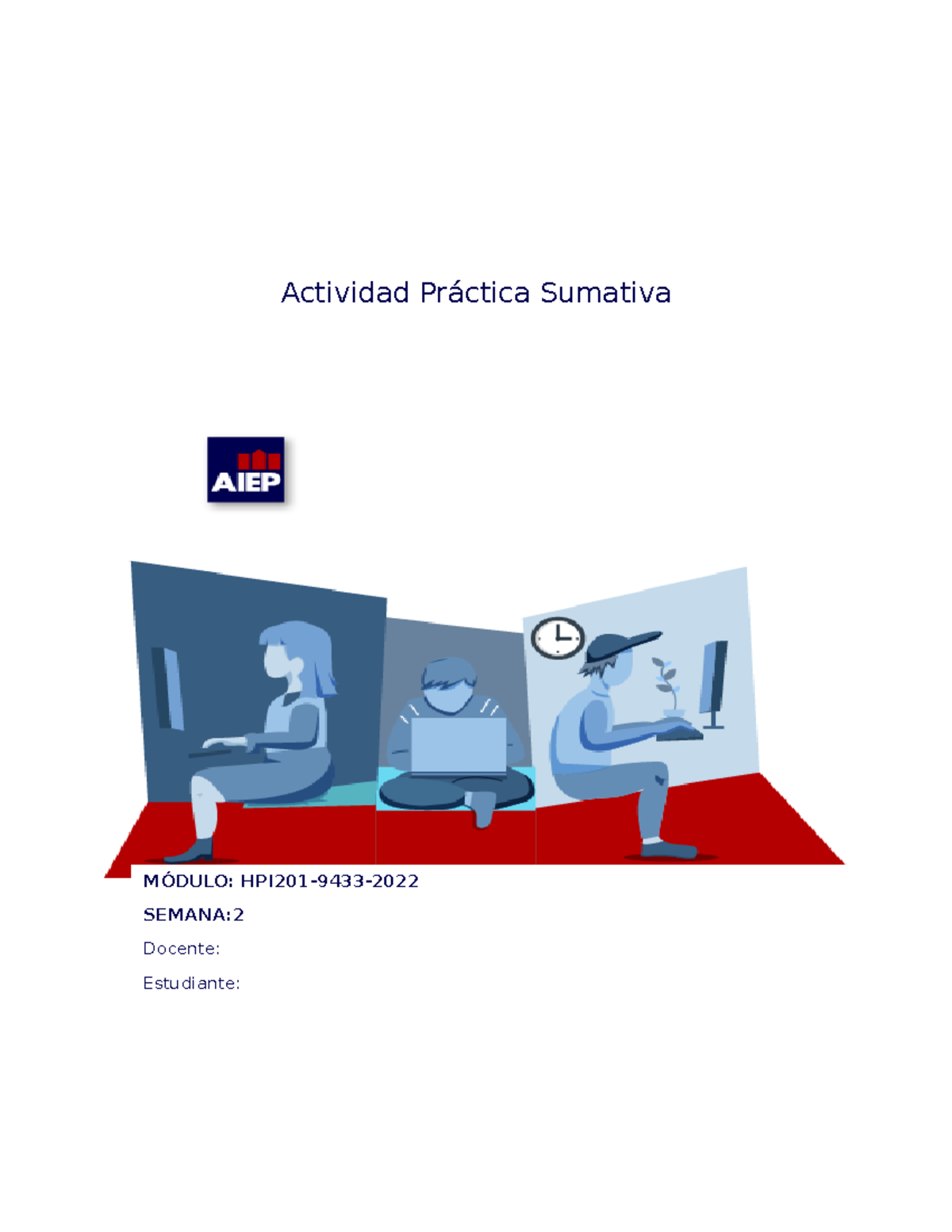 Actividad Práctica Sumativa

AIEP

MÓDULO: HPI201-9433-2022

SEMANA:2

Docente:

Estudiante: